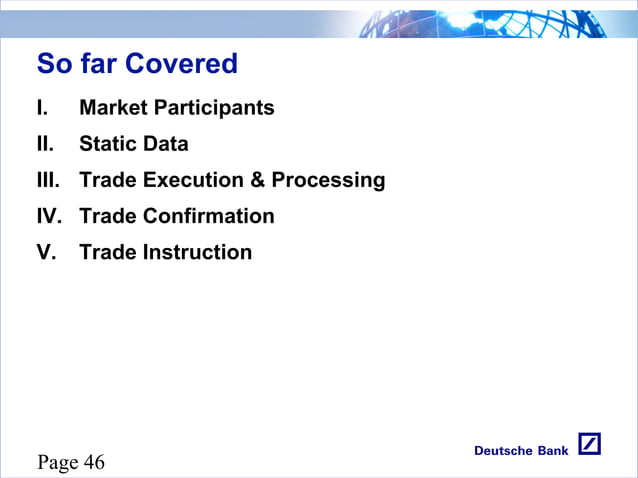 So far Covered

I. Market Participants

II. Static Data

III. Trade Execution & Processing

IV. Trade Confirmation

V. Trade Instruction

Page 46

Deutsche Bank